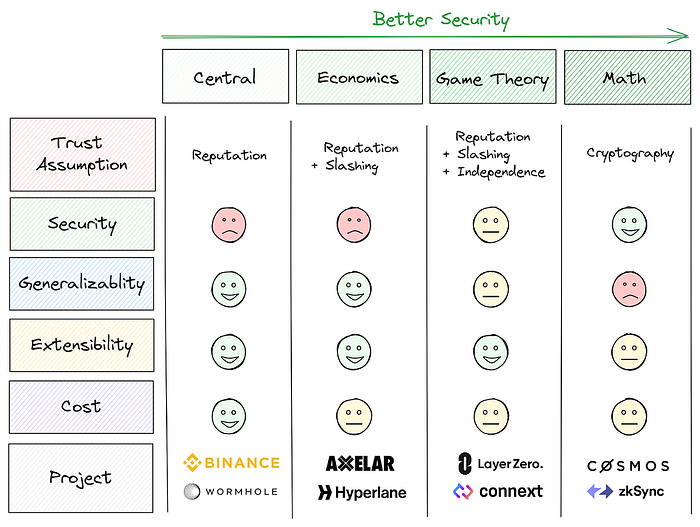 Better Security

| | Central | Economics | Game Theory | Math |
|---|---|---|---|---|
| Trust Assumption | Reputation | Reputation + Slashing | Reputation + Slashing + Independence | Cryptography |
| Security | | | | |
| Generalizablity | | | | |
| Extensibility | | | | |
| Cost | | | | |
| Project | BINANCE WORMHOLE | AXELAR Hyperlane | LayerZero. connext | COSMOS zkSync |